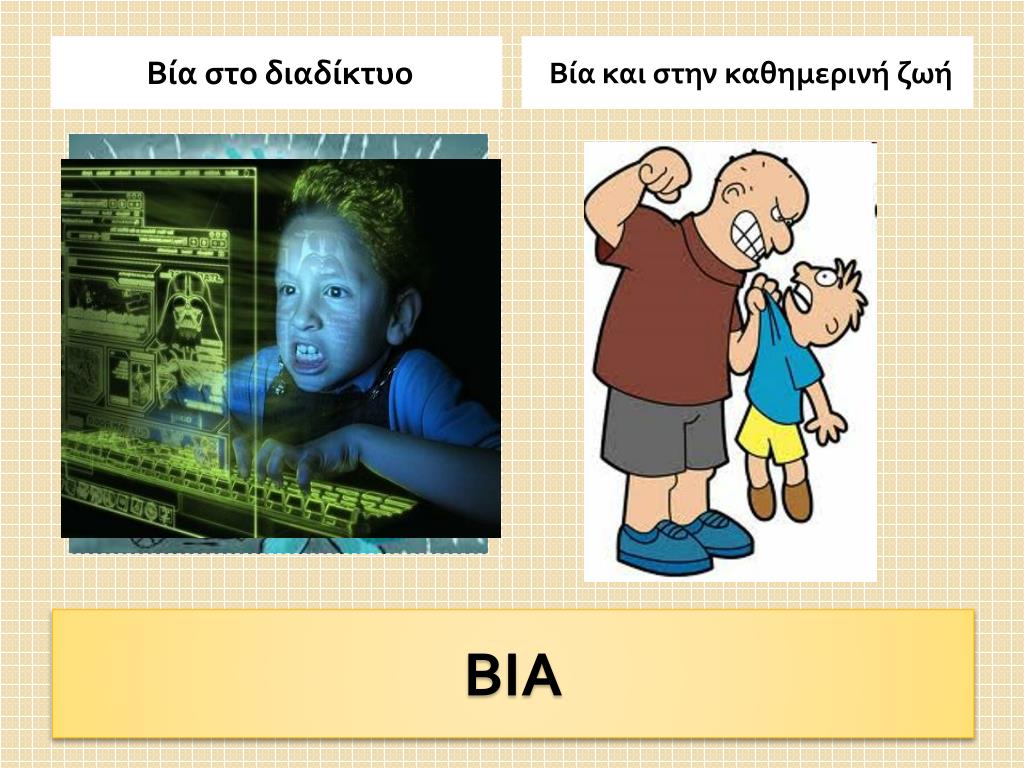 Βία στο διαδίκτυο

Βία και στην καθημερινή ζωή

ΒΙΑ